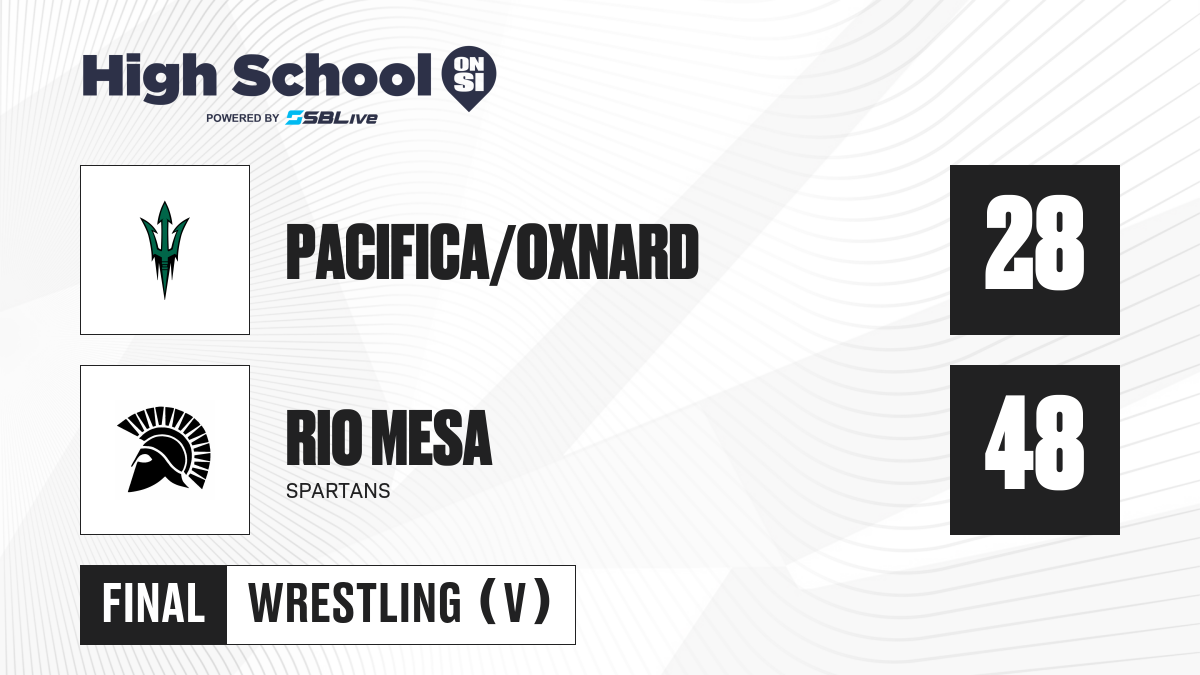 High School ON SI
POWERED BY SBLive

PACIFICA/OXNARD
28

RIO MESA
SPARTANS
48

FINAL
WRESTLING (V)